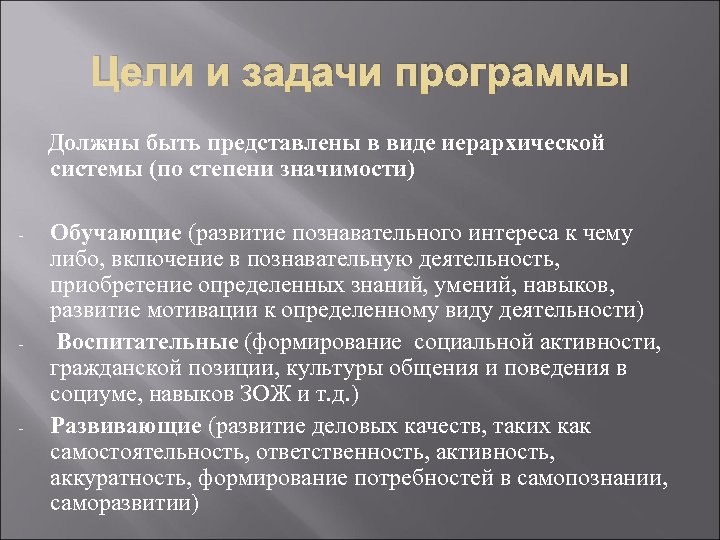 Цели и задачи программы

Должны быть представлены в виде иерархической системы (по степени значимости)

- Обучающие (развитие познавательного интереса к чему либо, включение в познавательную деятельность, приобретение определенных знаний, умений, навыков, развитие мотивации к определенному виду деятельности)
- Воспитательные (формирование социальной активности, гражданской позиции, культуры общения и поведения в социуме, навыков ЗОЖ и т.д.)
- Развивающие (развитие деловых качеств, таких как самостоятельность, ответственность, активность, аккуратность, формирование потребностей в самопознании, саморазвитии)